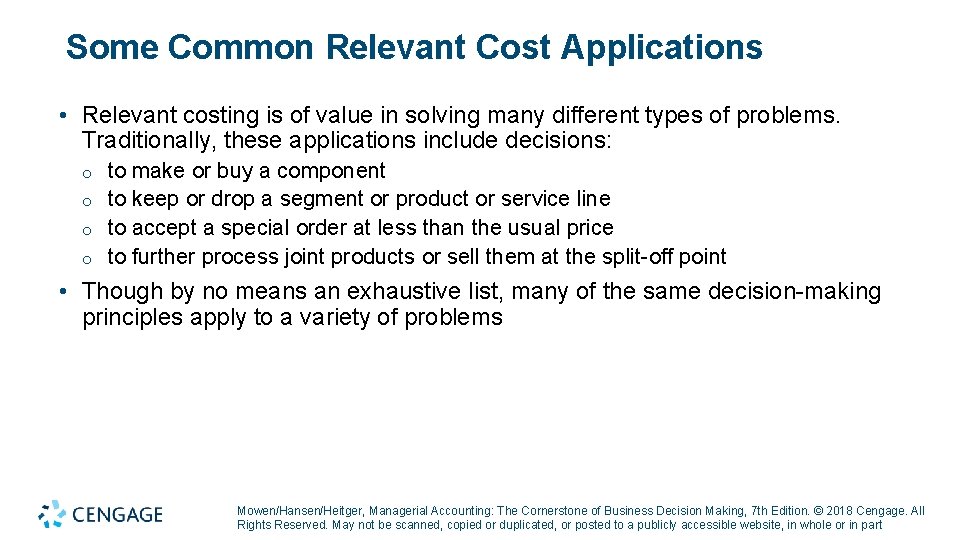 Some Common Relevant Cost Applications

• Relevant costing is of value in solving many different types of problems. Traditionally, these applications include decisions:

o to make or buy a component
o to keep or drop a segment or product or service line
o to accept a special order at less than the usual price
o to further process joint products or sell them at the split-off point

• Though by no means an exhaustive list, many of the same decision-making principles apply to a variety of problems

CENGAGE

Mowen/Hansen/Heitger, Managerial Accounting: The Cornerstone of Business Decision Making, 7th Edition. © 2018 Cengage. All Rights Reserved. May not be scanned, copied or duplicated, or posted to a publicly accessible website, in whole or in part